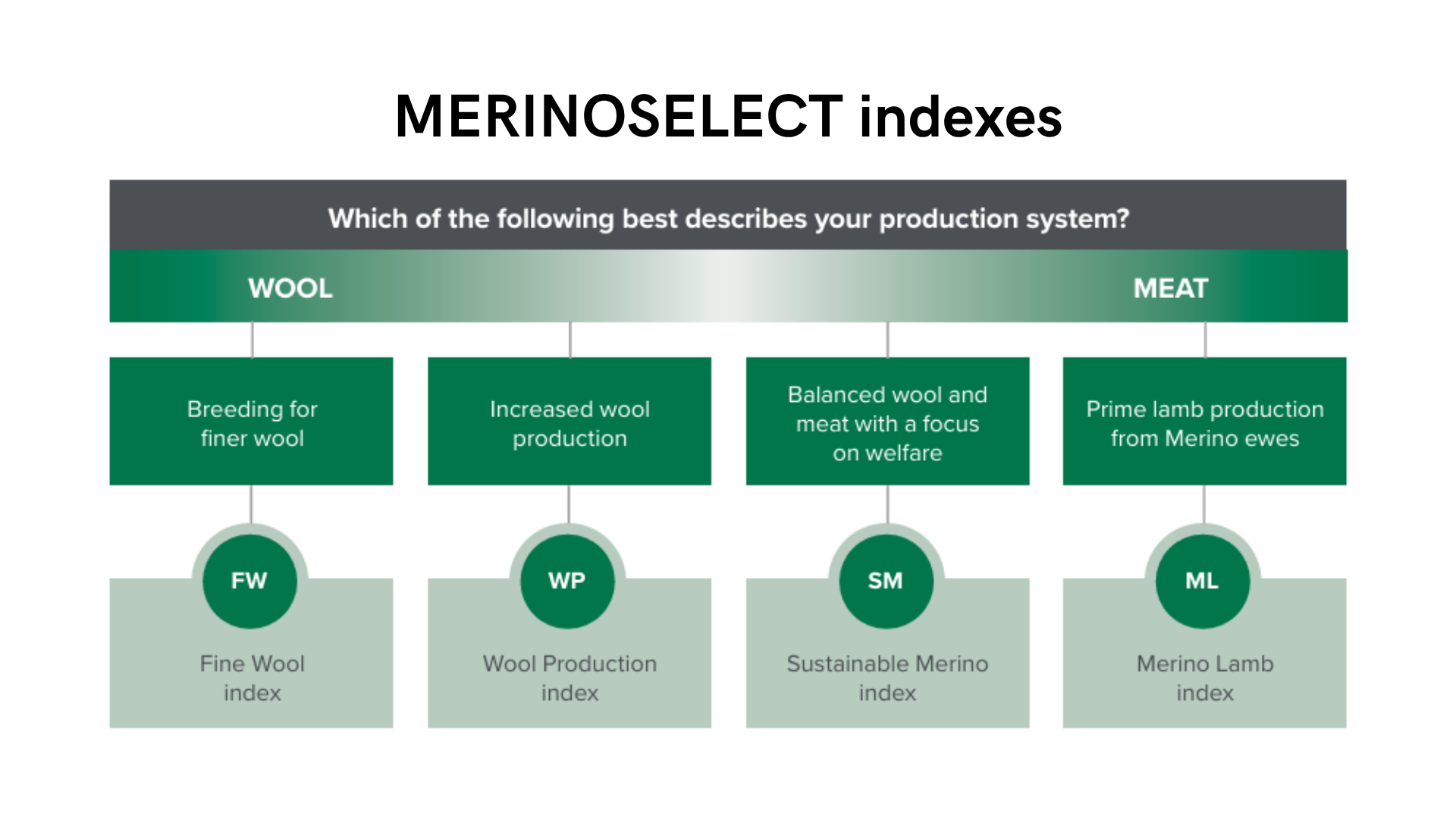 MERINOSELECT indexes

Which of the following best describes your production system?

WOOL

MEAT

Breeding for finer wool

Increased wool production

Balanced wool and meat with a focus on welfare

Prime lamb production from Merino ewes

FW

Fine Wool index

WP

Wool Production index

SM

Sustainable Merino index

ML

Merino Lamb index